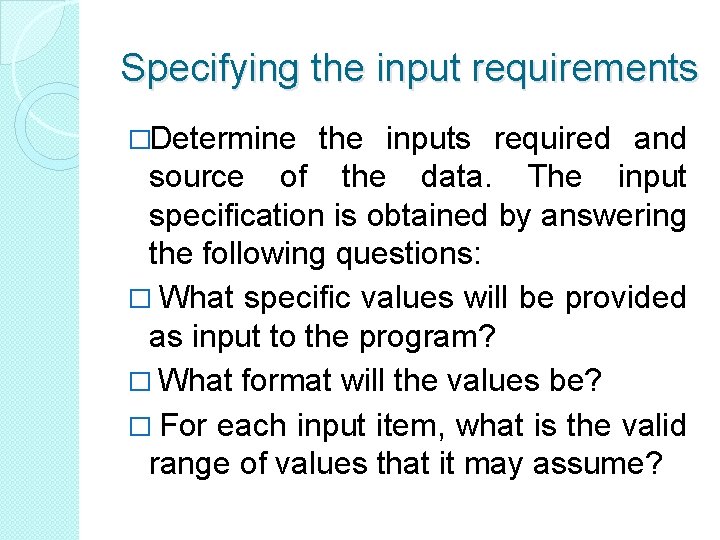 Specifying the input requirements

□Determine the inputs required and source of the data. The input specification is obtained by answering the following questions:

□ What specific values will be provided as input to the program?

□ What format will the values be?

□ For each input item, what is the valid range of values that it may assume?